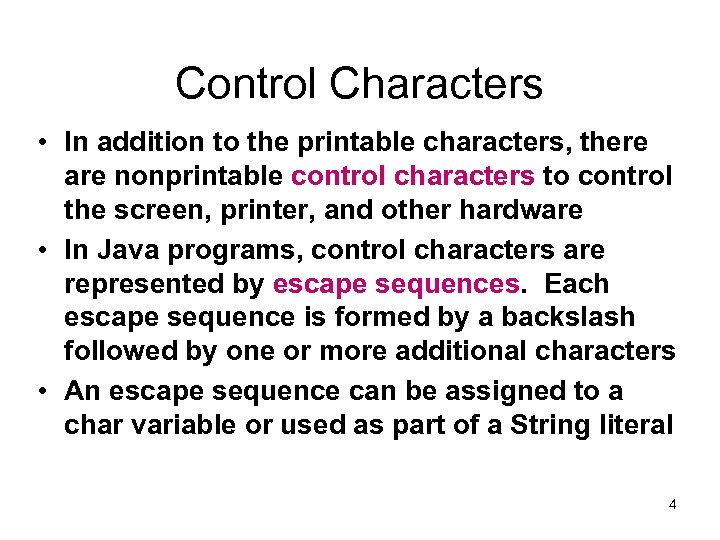 Control Characters

• In addition to the printable characters, there are nonprintable control characters to control the screen, printer, and other hardware

• In Java programs, control characters are represented by escape sequences. Each escape sequence is formed by a backslash followed by one or more additional characters

• An escape sequence can be assigned to a char variable or used as part of a String literal

4